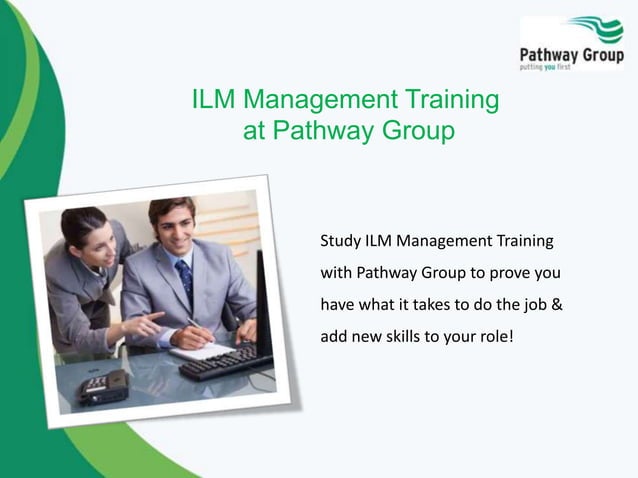 Pathway Group
putting you first

ILM Management Training at Pathway Group

Study ILM Management Training with Pathway Group to prove you have what it takes to do the job & add new skills to your role!